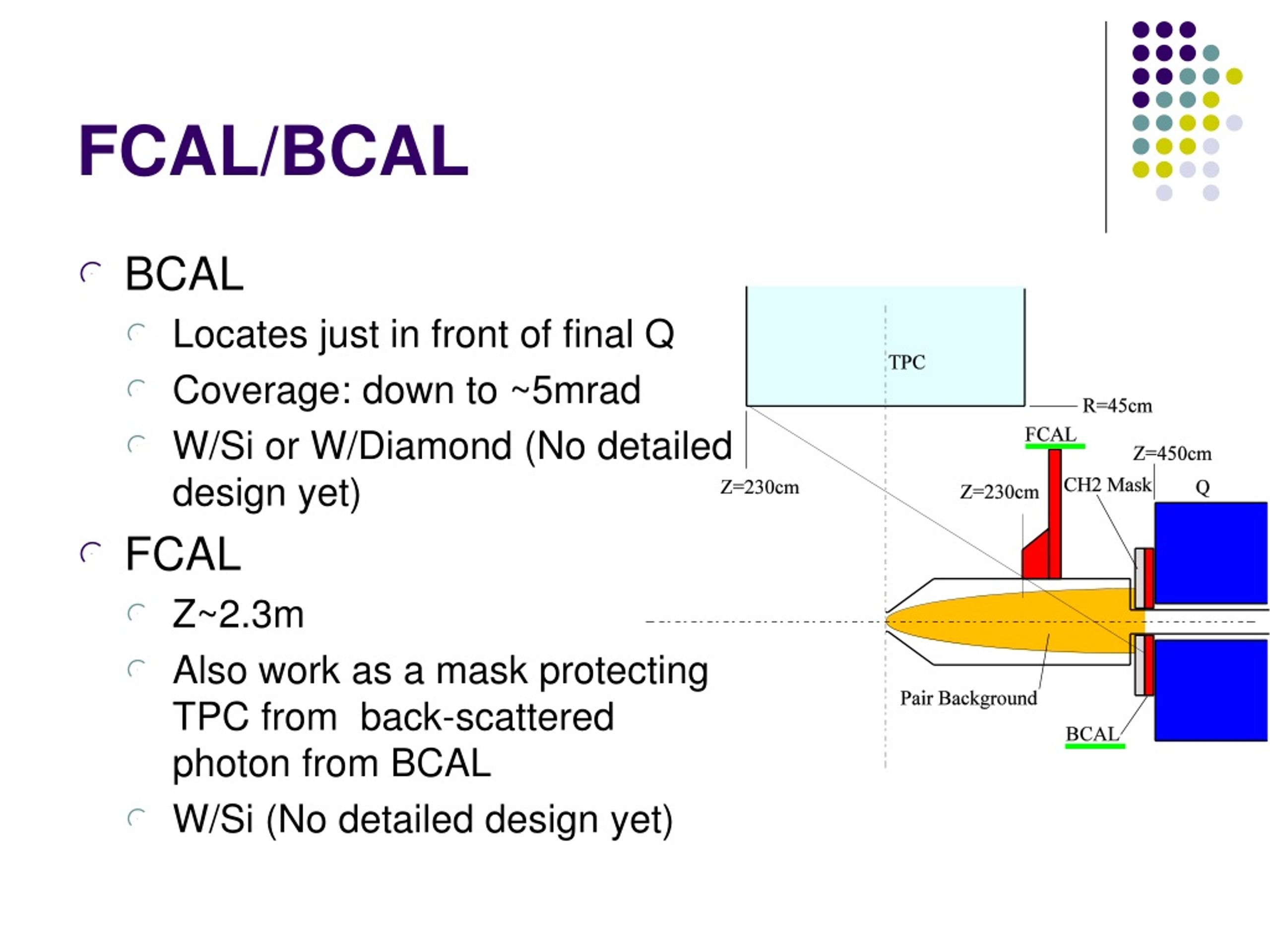 FCAL/BCAL

BCAL

Locates just in front of final Q

Coverage: down to ~5mrad

W/Si or W/Diamond (No detailed design yet)

FCAL

Z~2.3m

Also work as a mask protecting TPC from back-scattered photon from BCAL

W/Si (No detailed design yet)

TPC

R=45cm

FCAL

Z=450cm

Z=230cm

Z=230cm

CH2 Mask

Q

Pair Background

BCAL